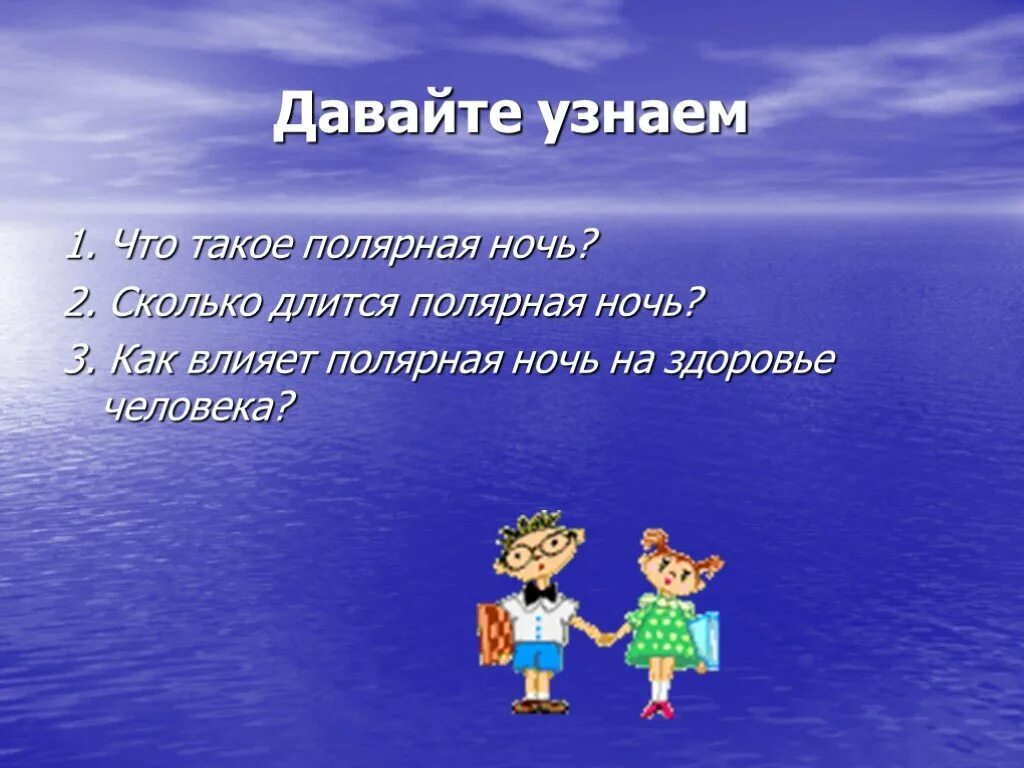 Давайте узнаем

1. Что такое полярная ночь?

2. Сколько длится полярная ночь?

3. Как влияет полярная ночь на здоровье человека?